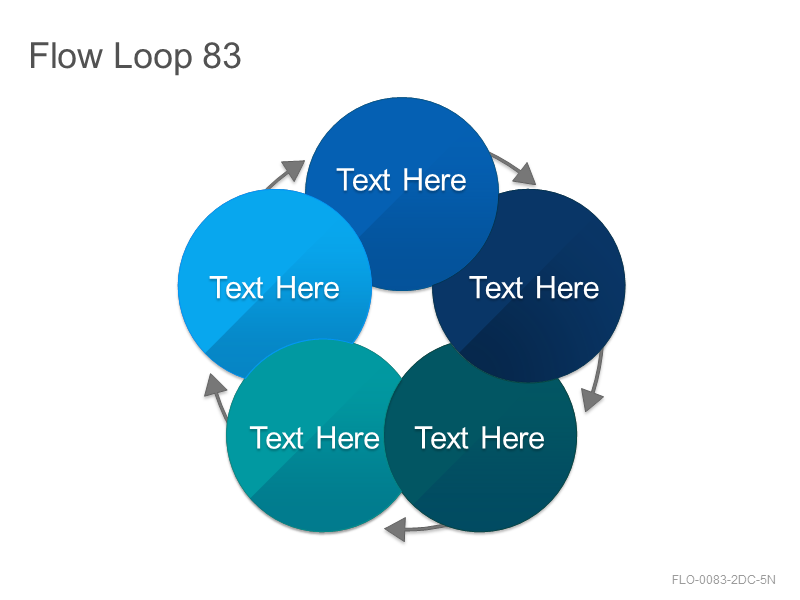 Flow Loop 83

Text Here

Text Here

Text Here

Text Here

Text Here

FLO-0083-2DC-5N